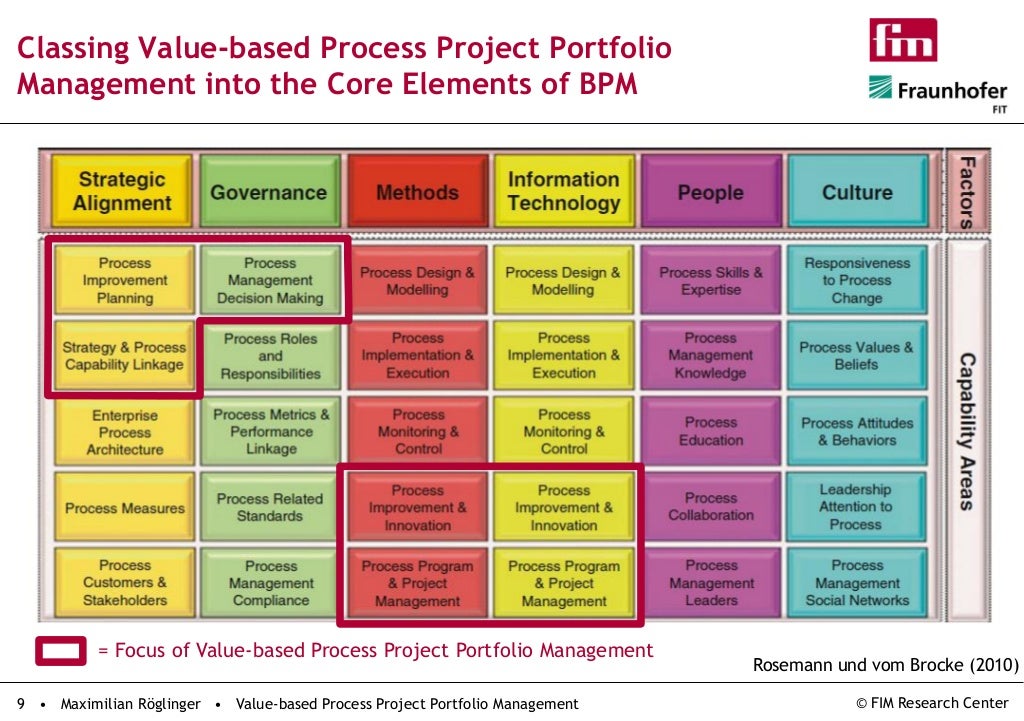 Classing Value-based Process Project Portfolio Management into the Core Elements of BPM

fim

Fraunhofer
FIT

| Strategic Alignment | Governance | Methods | Information Technology | People | Culture | Factors |
|---|---|---|---|---|---|---|
| Process Improvement Planning | Process Management Decision Making | Process Design & Modelling | Process Design & Modelling | Process Skills & Expertise | Responsiveness to Process Change | Capability Areas |
| Strategy & Process Capability Linkage | Process Roles and Responsibilities | Process Implementation & Execution | Process Implementation & Execution | Process Management Knowledge | Process Values & Beliefs | |
| Enterprise Process Architecture | Process Metrics & Performance Linkage | Process Monitoring & Control | Process Monitoring & Control | Process Education | Process Attitudes & Behaviors | |
| Process Measures | Process Related Standards | Process Improvement & Innovation | Process Improvement & Innovation | Process Collaboration | Leadership Attention to Process | |
| Process Customers & Stakeholders | Process Management Compliance | Process Program & Project Management | Process Program & Project Management | Process Management Leaders | Process Management Social Networks | |

= Focus of Value-based Process Project Portfolio Management

Rosemann und vom Brocke (2010)

9 • Maximilian Röglinger • Value-based Process Project Portfolio Management © FIM Research Center